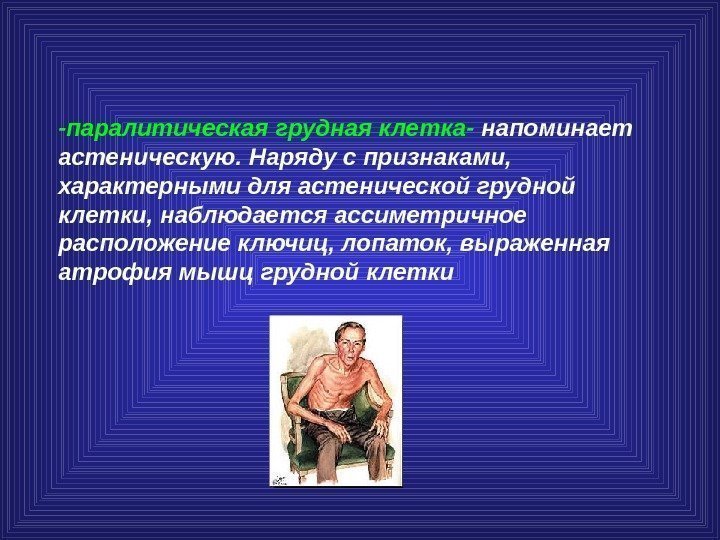 -паралитическая грудная клетка- напоминает астеническую. Наряду с признаками, характерными для астенической грудной клетки, наблюдается ассиметричное расположение ключиц, лопаток, выраженная атрофия мышц грудной клетки